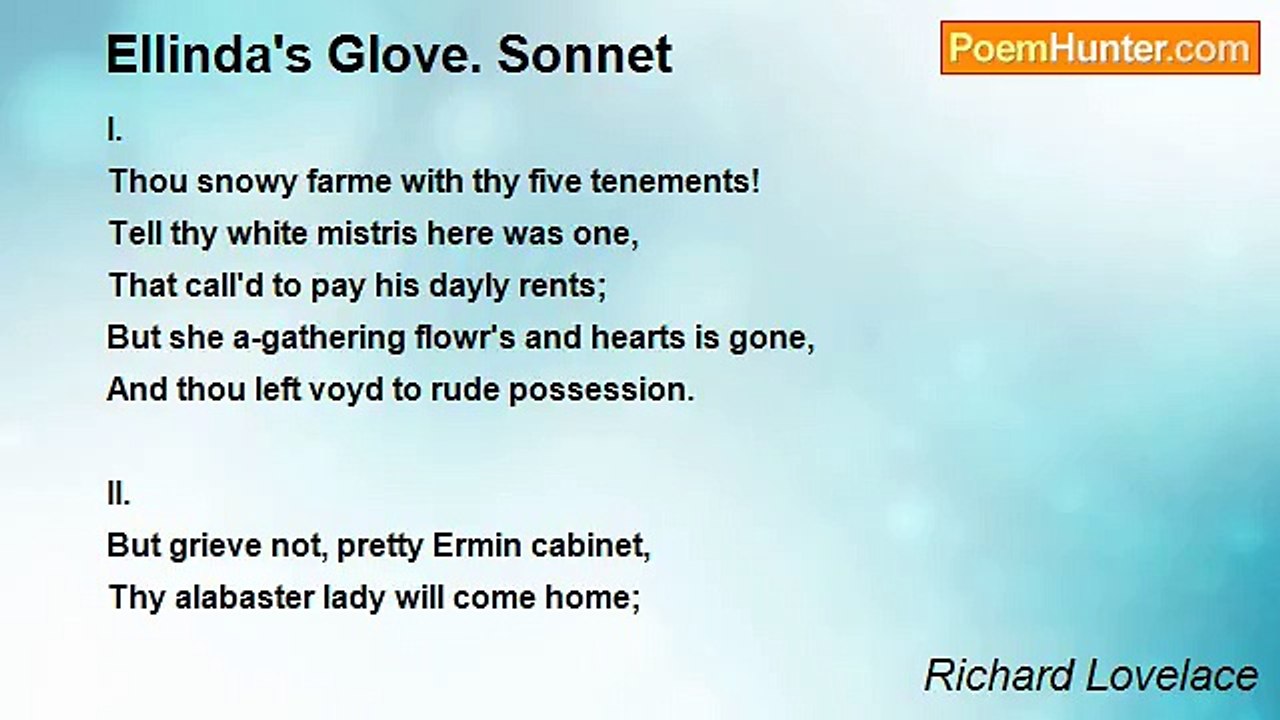 Ellinda's Glove. Sonnet

PoemHunter.com

I.
Thou snowy farme with thy five tenements!
Tell thy white mistris here was one,
That call'd to pay his dayly rents;
But she a-gathering flowr's and hearts is gone,
And thou left voyd to rude possession.

II.
But grieve not, pretty Ermin cabinet,
Thy alabaster lady will come home;

Richard Lovelace